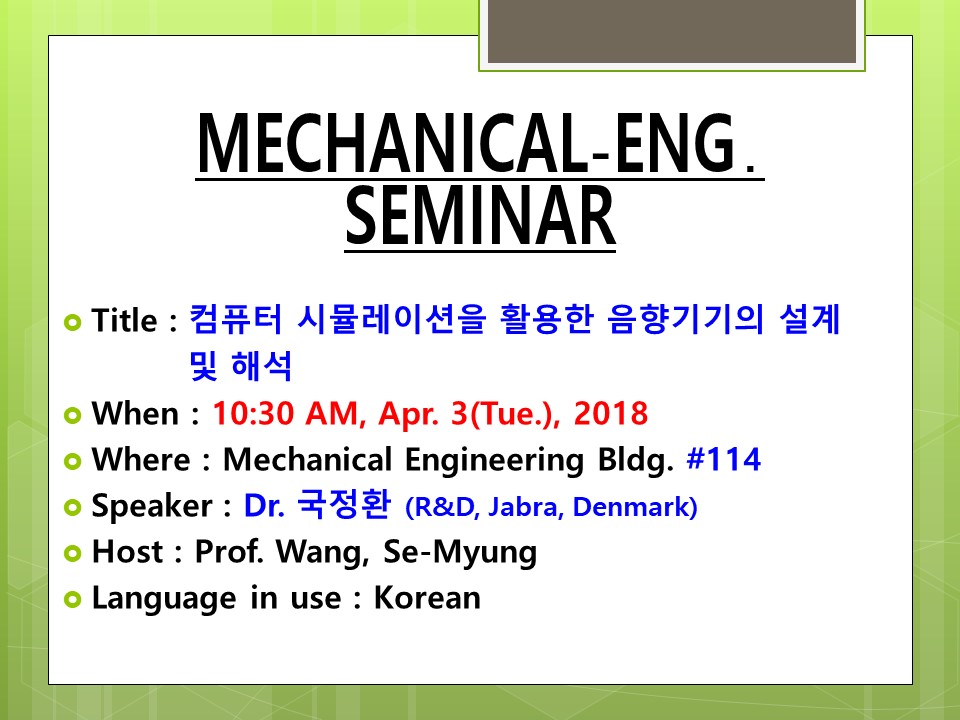 MECHANICAL-ENG. SEMINAR

Title : 컴퓨터 시뮬레이션을 활용한 음향기기의 설계 및 해석

When : 10:30 AM, Apr. 3(Tue.), 2018

Where : Mechanical Engineering Bldg. #114

Speaker : Dr. 국정환 (R&D, Jabra, Denmark)

Host : Prof. Wang, Se-Myung

Language in use : Korean